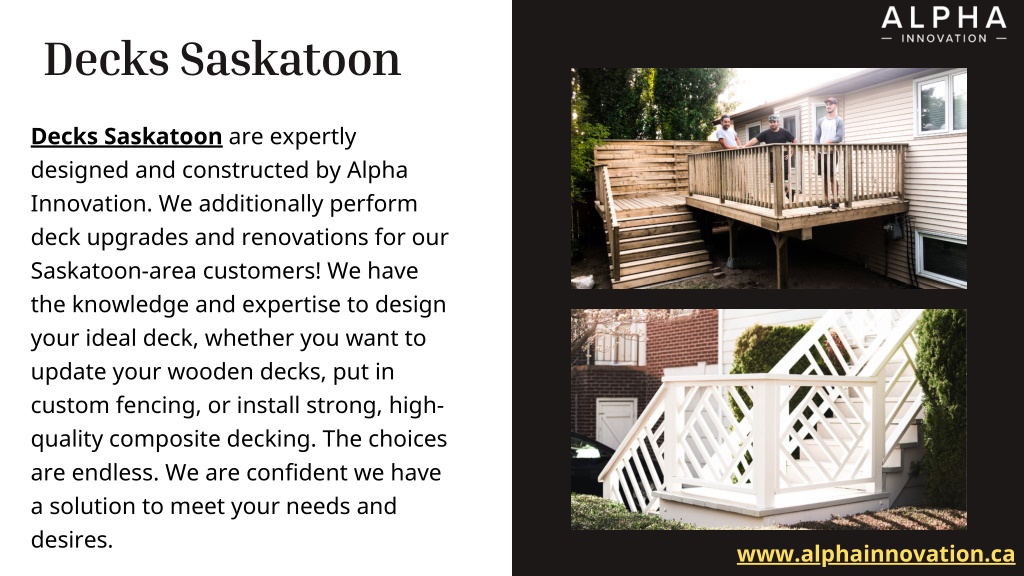 Decks Saskatoon

Decks Saskatoon are expertly designed and constructed by Alpha Innovation. We additionally perform deck upgrades and renovations for our Saskatoon-area customers! We have the knowledge and expertise to design your ideal deck, whether you want to update your wooden decks, put in custom fencing, or install strong, high-quality composite decking. The choices are endless. We are confident we have a solution to meet your needs and desires.

ALPHA
— INNOVATION —

www.alphainnovation.ca